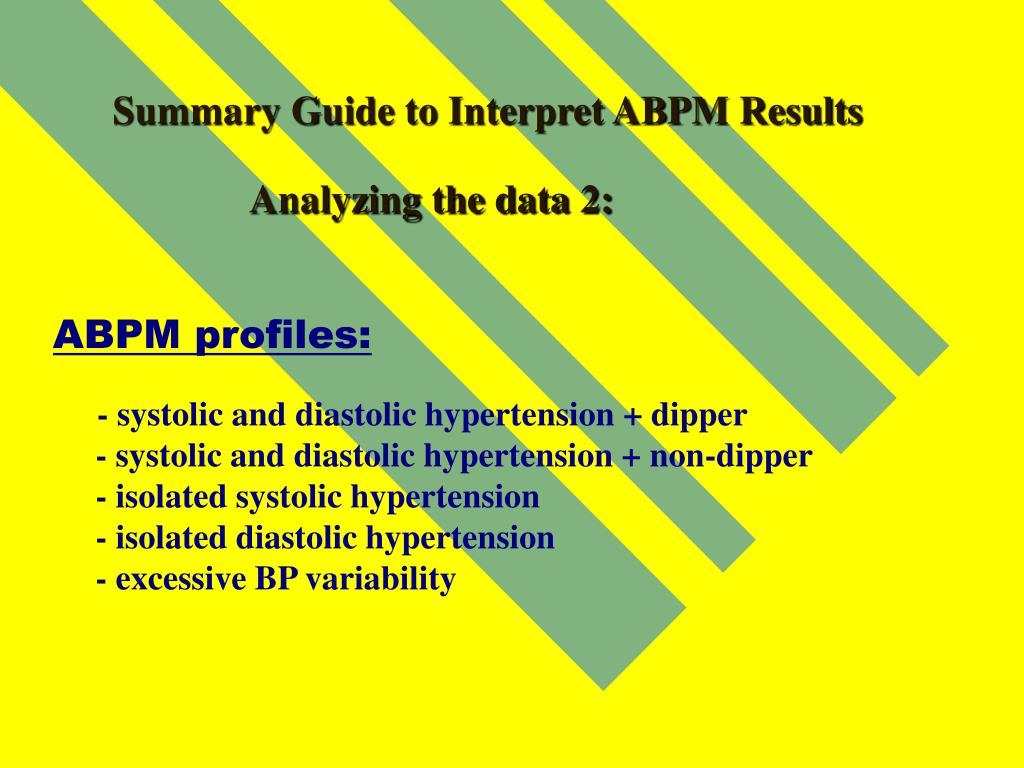 Summary Guide to Interpret ABPM Results

Analyzing the data 2:

ABPM profiles:

- systolic and diastolic hypertension + dipper
- systolic and diastolic hypertension + non-dipper
- isolated systolic hypertension
- isolated diastolic hypertension
- excessive BP variability